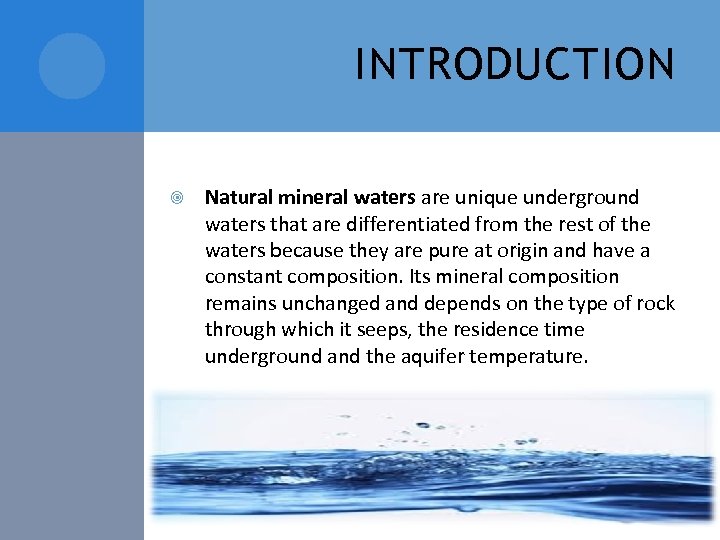 INTRODUCTION

Natural mineral waters are unique underground waters that are differentiated from the rest of the waters because they are pure at origin and have a constant composition. Its mineral composition remains unchanged and depends on the type of rock through which it seeps, the residence time underground and the aquifer temperature.